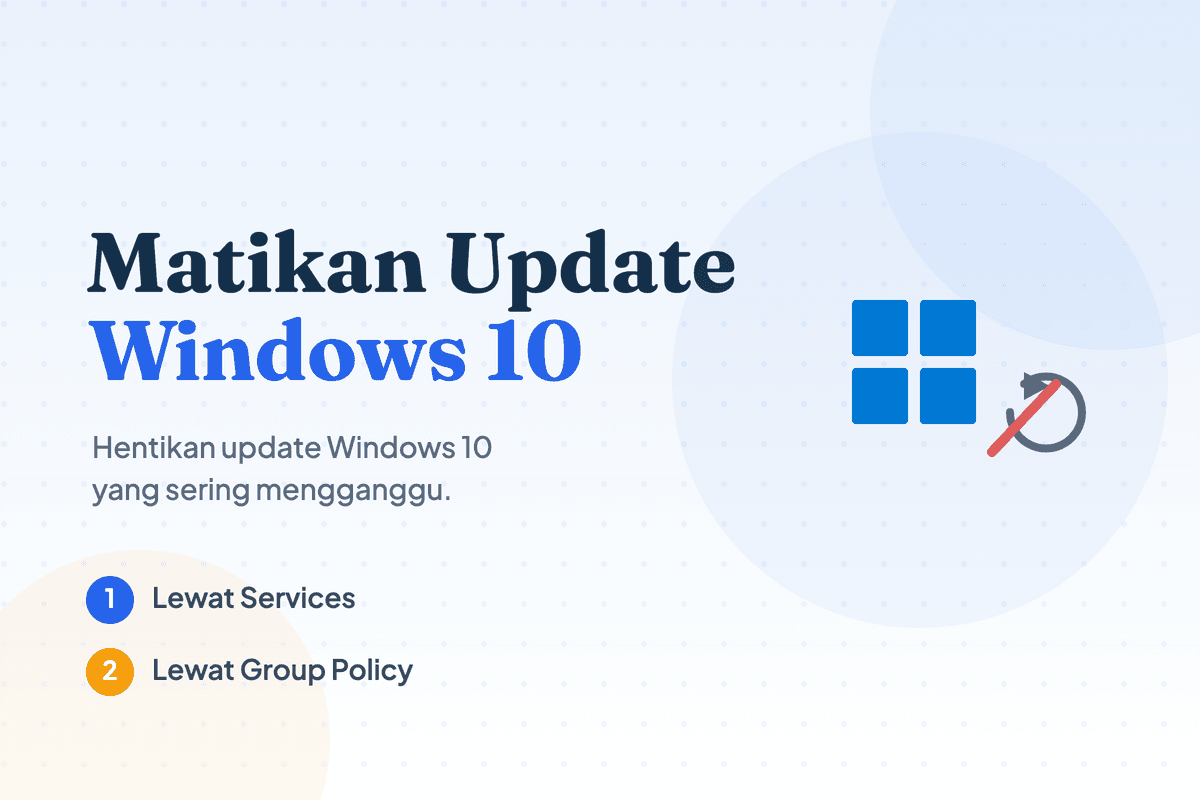 Matikan Update
Windows 10

Hentikan update Windows 10 yang sering mengganggu.

1 Lewat Services

2 Lewat Group Policy